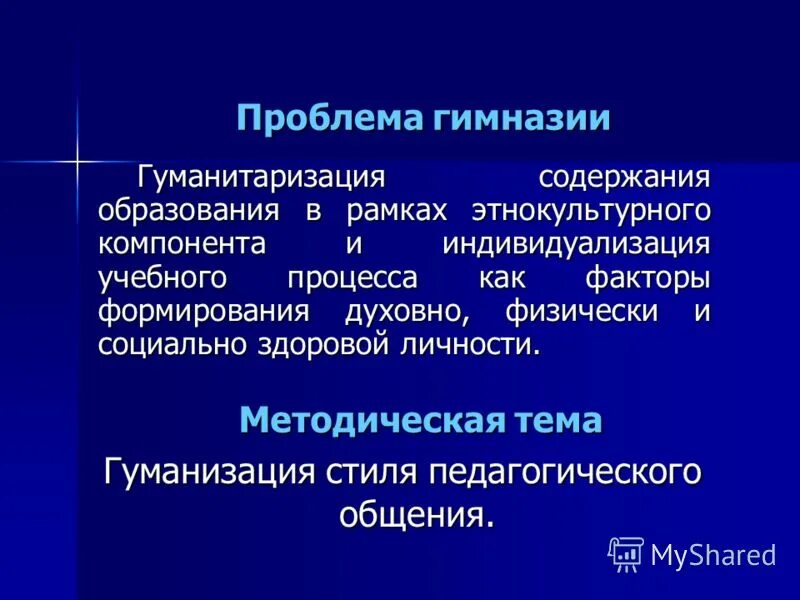 Проблема гимназии

Гуманитаризация содержания образования в рамках этнокультурного компонента и индивидуализация учебного процесса как факторы формирования духовно, физически и социально здоровой личности.

Методическая тема

Гуманизация стиля педагогического общения.

MyShared